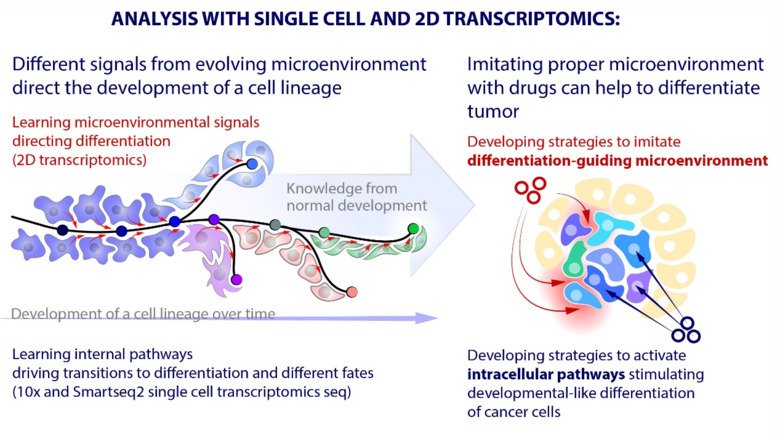 ANALYSIS WITH SINGLE CELL AND 2D TRANSCRIPTOMICS:

Different signals from evolving microenvironment direct the development of a cell lineage

Learning microenvironmental signals directing differentiation (2D transcriptomics)

Knowledge from normal development

Development of a cell lineage over time

Learning internal pathways driving transitions to differentiation and different fates (10x and Smartseq2 single cell transcriptomics seq)

Imitating proper microenvironment with drugs can help to differentiate tumor

Developing strategies to imitate **differentiation-guiding microenvironment**

Developing strategies to activate **intracellular pathways** stimulating developmental-like differentiation of cancer cells